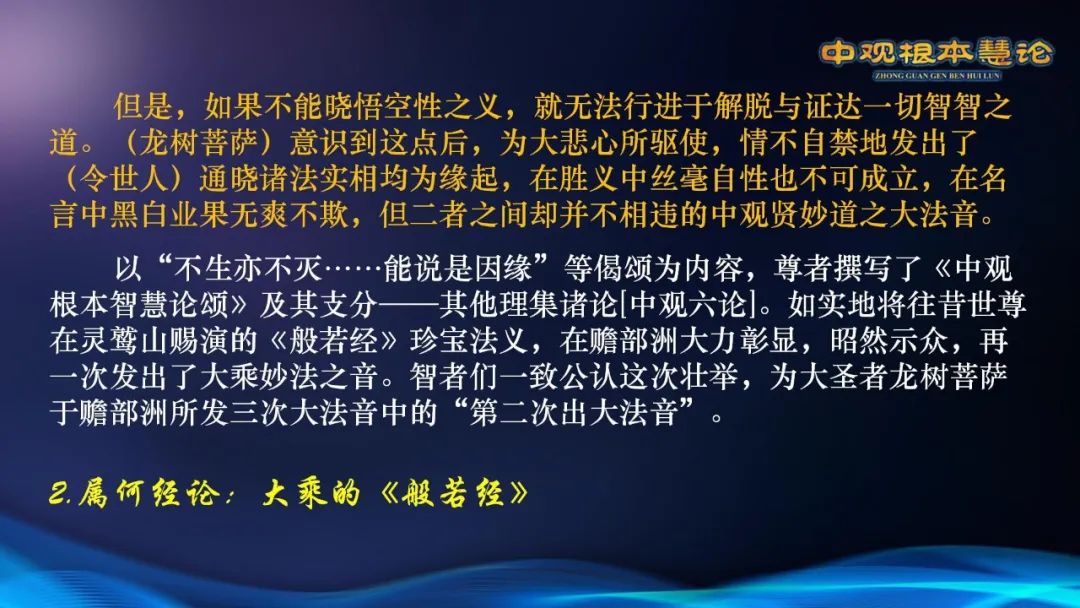 中观根本慧论
ZHONG GUAN GEN BEN HUI LUN

但是，如果不能晓悟空性之义，就无法行进于解脱与证达一切智智之道。（龙树菩萨）意识到这点后，为大悲心所驱使，情不自禁地发出了（令世人）通晓诸法实相均为缘起，在胜义中丝毫自性也不可成立，在名言中黑白业果无爽不欺，但二者之间却并不相违的中观贤妙道之大法音。

以“不生亦不灭……能说是因缘”等偈颂为内容，尊者撰写了《中观根本智慧论颂》及其支分——其他理集诸论[中观六论]。如实地将往昔世尊在灵鹫山赐演的《般若经》珍宝法义，在赡部洲大力彰显，昭然示众，再一次发出了大乘妙法之音。智者们一致公认这次壮举，为大圣者龙树菩萨于赡部洲所发三次大法音中的“第二次出大法音”。

2.属何经论：大乘的《般若经》